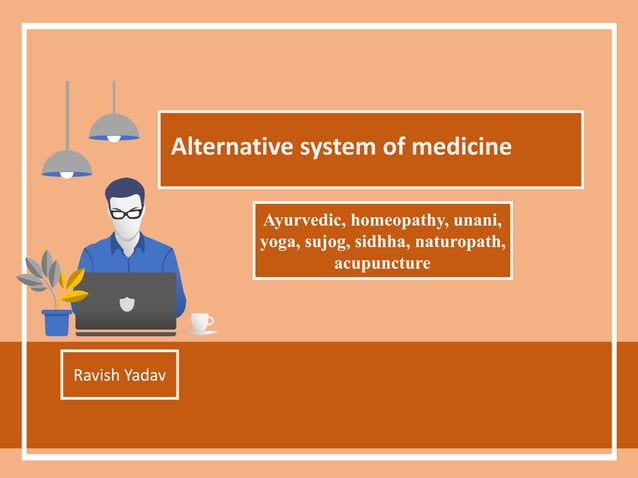 Alternative system of medicine

Ayurvedic, homeopathy, unani, yoga, sujog, sidhha, naturopath, acupuncture

Ravish Yadav